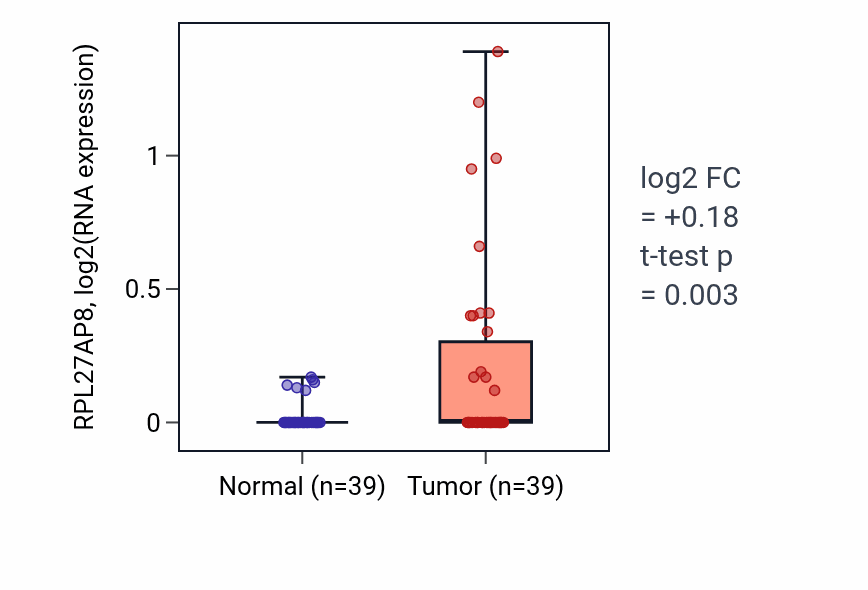 RPL27AP8, log2(RNA expression)

1

0.5

0

Normal (n=39)

Tumor (n=39)

log2 FC
= +0.18
t-test p
= 0.003